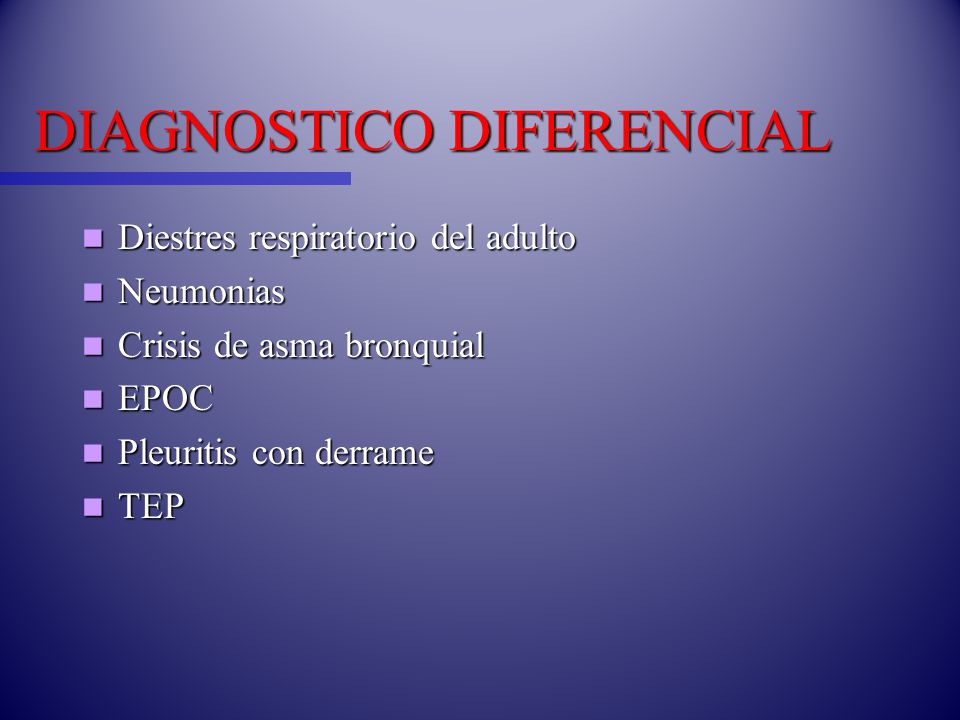 DIAGNOSTICO DIFERENCIAL

- Diestres respiratorio del adulto
- Neumonias
- Crisis de asma bronquial
- EPOC
- Pleuritis con derrame
- TEP